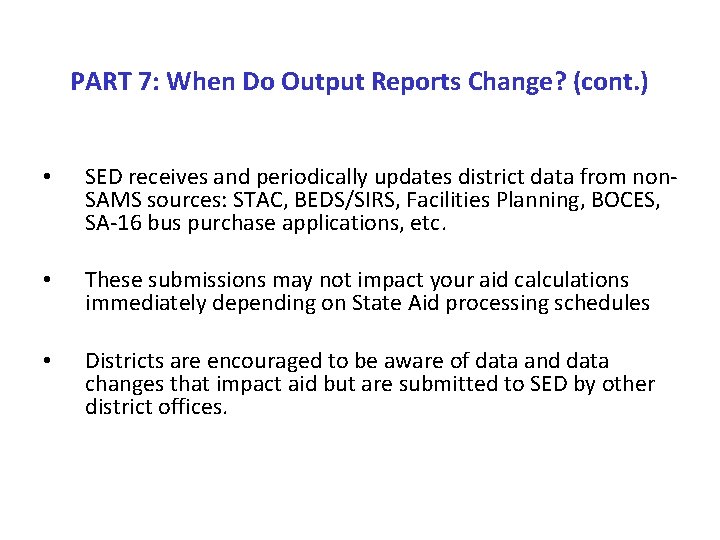 PART 7: When Do Output Reports Change? (cont.)

• SED receives and periodically updates district data from non-SAMS sources: STAC, BEDS/SIRS, Facilities Planning, BOCES, SA-16 bus purchase applications, etc.

• These submissions may not impact your aid calculations immediately depending on State Aid processing schedules

• Districts are encouraged to be aware of data and data changes that impact aid but are submitted to SED by other district offices.